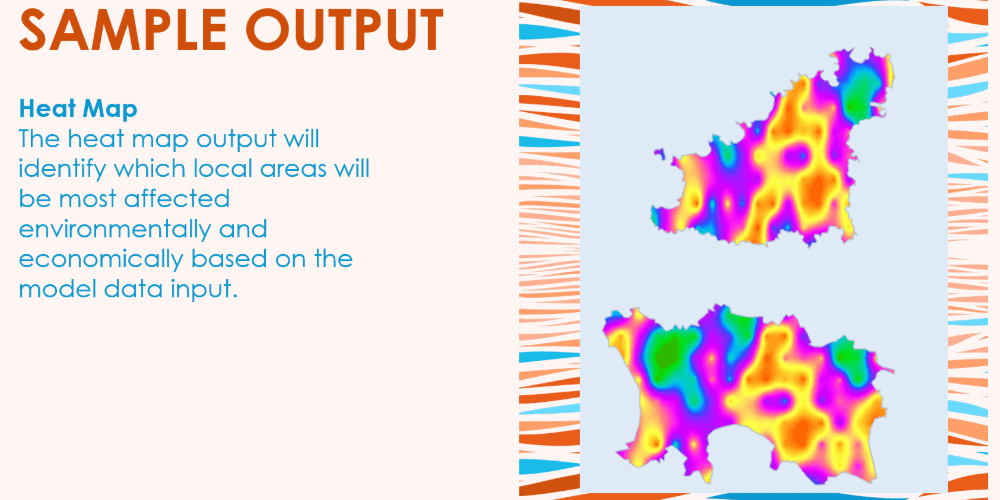 SAMPLE OUTPUT

Heat Map
The heat map output will identify which local areas will be most affected environmentally and economically based on the model data input.